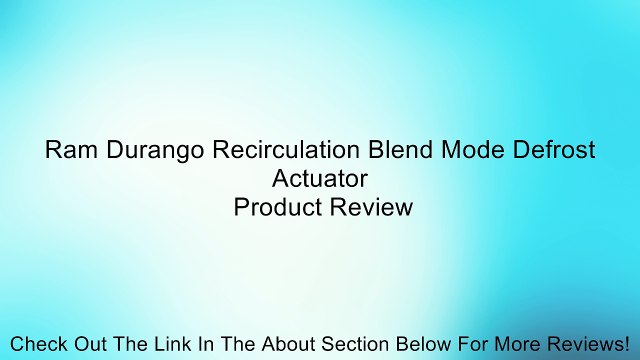 Ram Durango Recirculation Blend Mode Defrost Actuator
Product Review

Check Out The Link In The About Section Below For More Reviews!